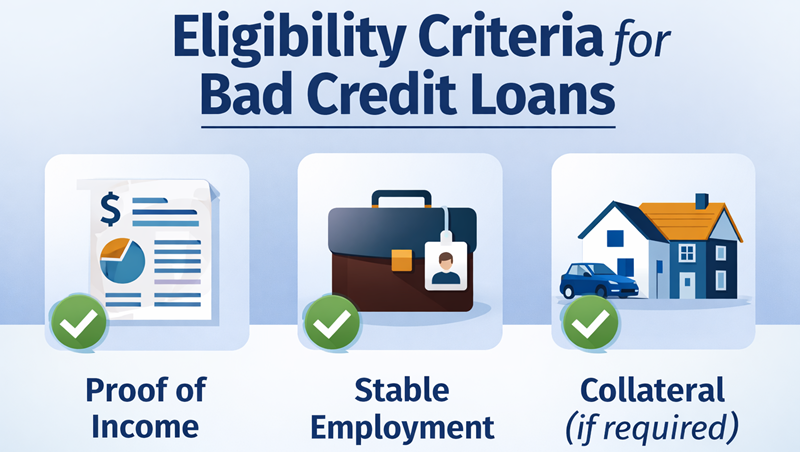 Eligibility Criteria for Bad Credit Loans

$

Proof of Income

Stable Employment

Collateral (if required)